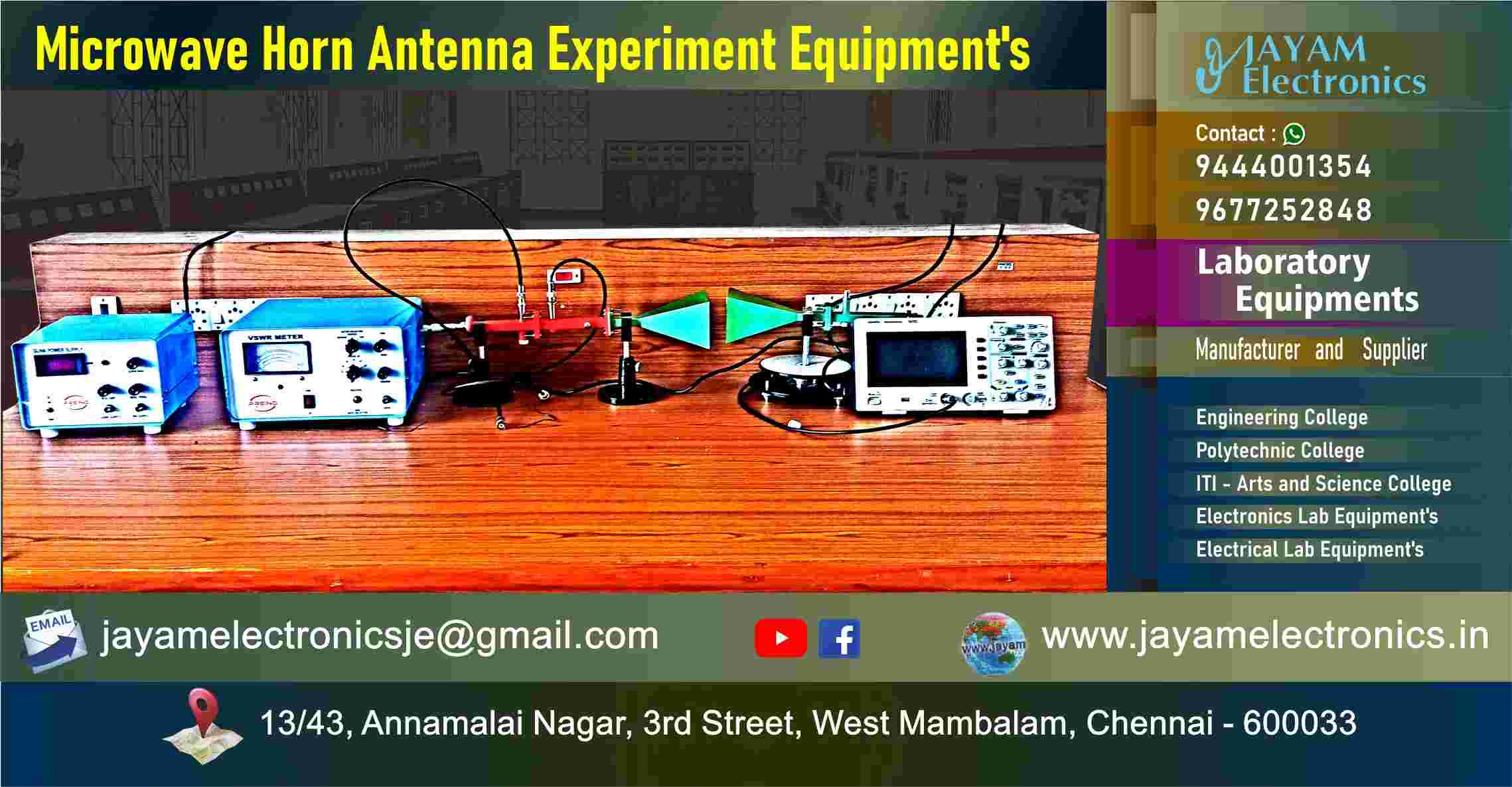 Microwave Horn Antenna Experiment Equipment's

VSWR METER

JAYAM Electronics

Contact :
9444001354
9677252848

Laboratory Equipments

Manufacturer and Supplier

Engineering College
Polytechnic College
ITI - Arts and Science College
Electronics Lab Equipment's
Electrical Lab Equipment's

EMAIL jayamelectronicsje@gmail.com

www.jayam www.jayamelectronics.in

13/43, Annamalai Nagar, 3rd Street, West Mambalam, Chennai - 600033